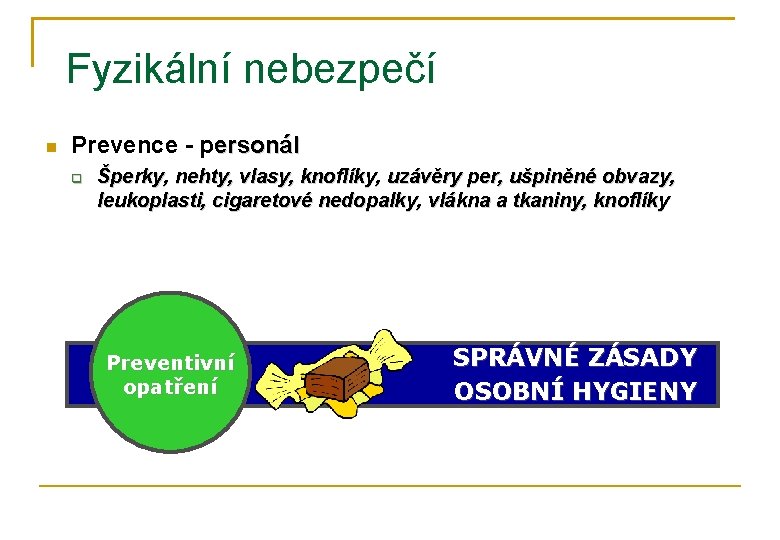 Fyzikální nebezpečí

Prevence - personál

Šperky, nehty, vlasy, knoflíky, uzávěry per, ušpiněné obvazy, leukoplasti, cigaretové nedopalky, vlákna a tkaniny, knoflíky

Preventivní opatření

SPRÁVNÉ ZÁSADY OSOBNÍ HYGIENY